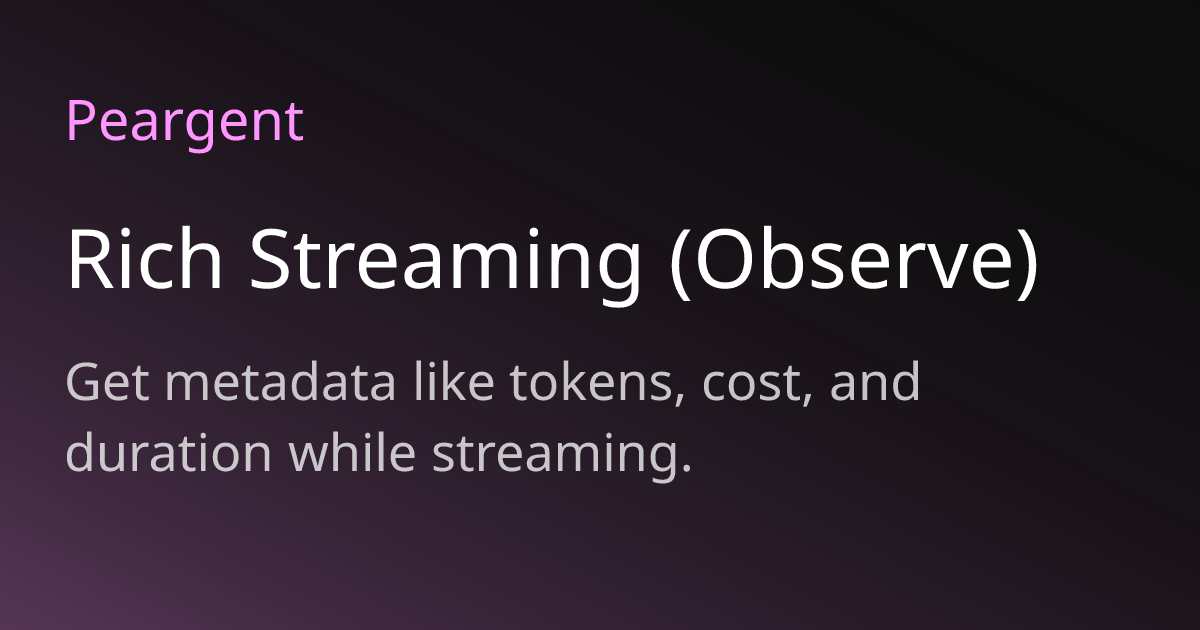 Peargent

Rich Streaming (Observe)

Get metadata like tokens, cost, and duration while streaming.